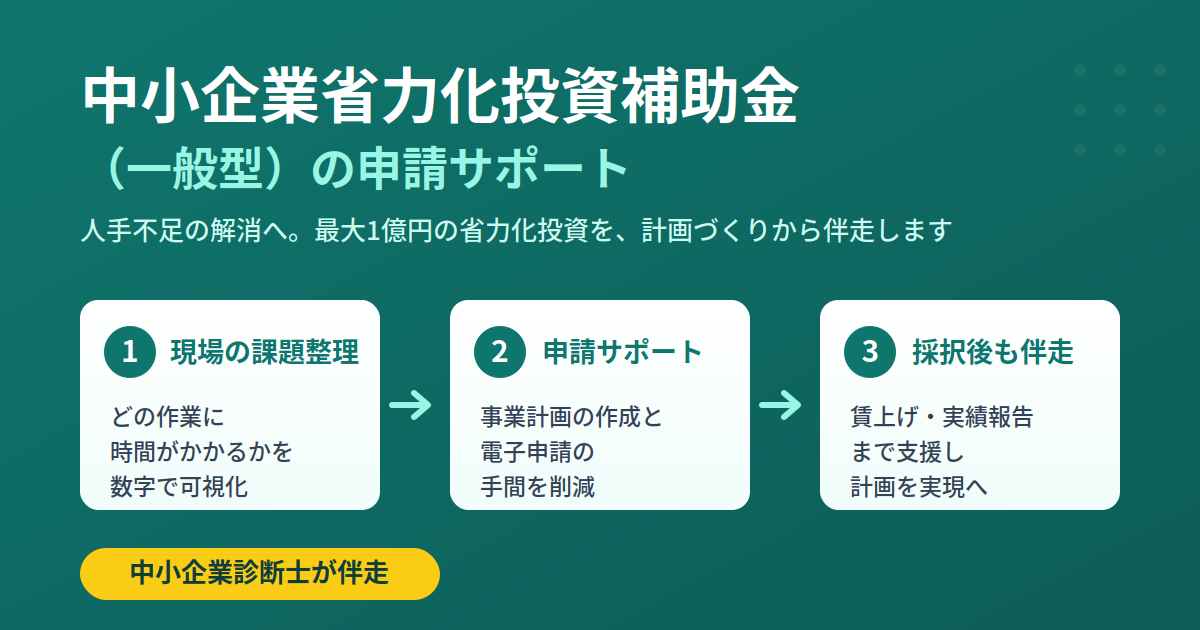 中小企業省力化投資補助金
（一般型）の申請サポート

人手不足の解消へ。最大1億円の省力化投資を、計画づくりから伴走します

1 現場の課題整理

どの作業に
時間がかかるかを
数字で可視化

2 申請サポート

事業計画の作成と
電子申請の
手間を削減

3 採択後も伴走

賃上げ・実績報告
まで支援し
計画を実現へ

中小企業診断士が伴走